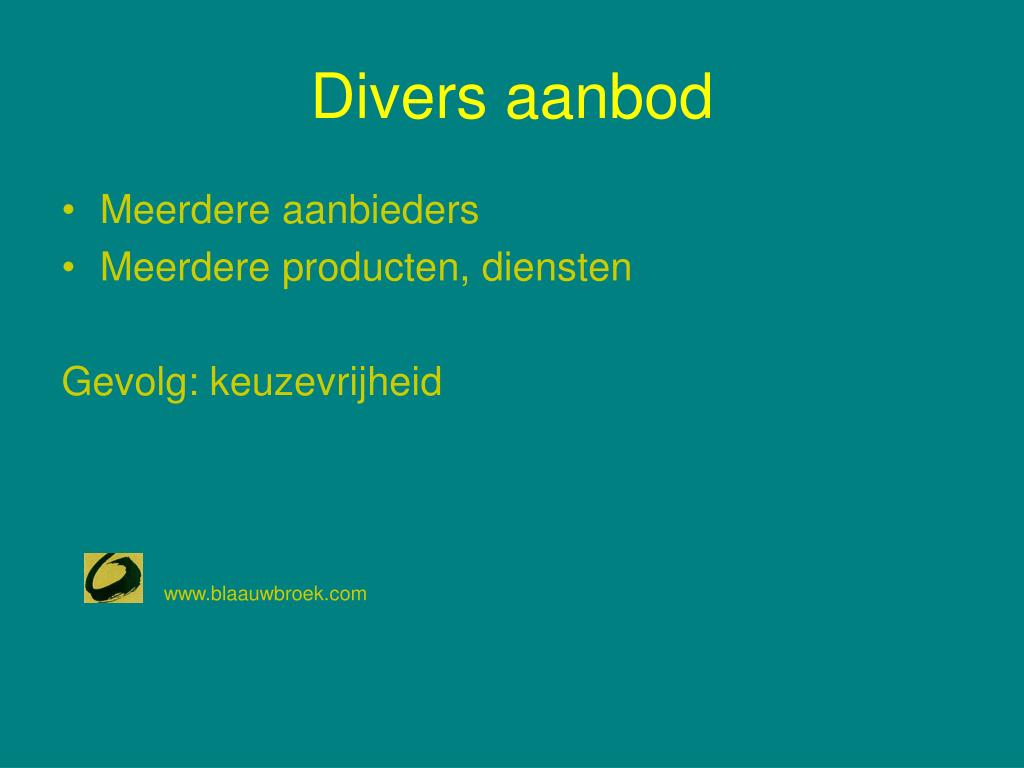 Divers aanbod

• Meerdere aanbieders
• Meerdere producten, diensten

Gevolg: keuzevrijheid

www.blaauwbroek.com